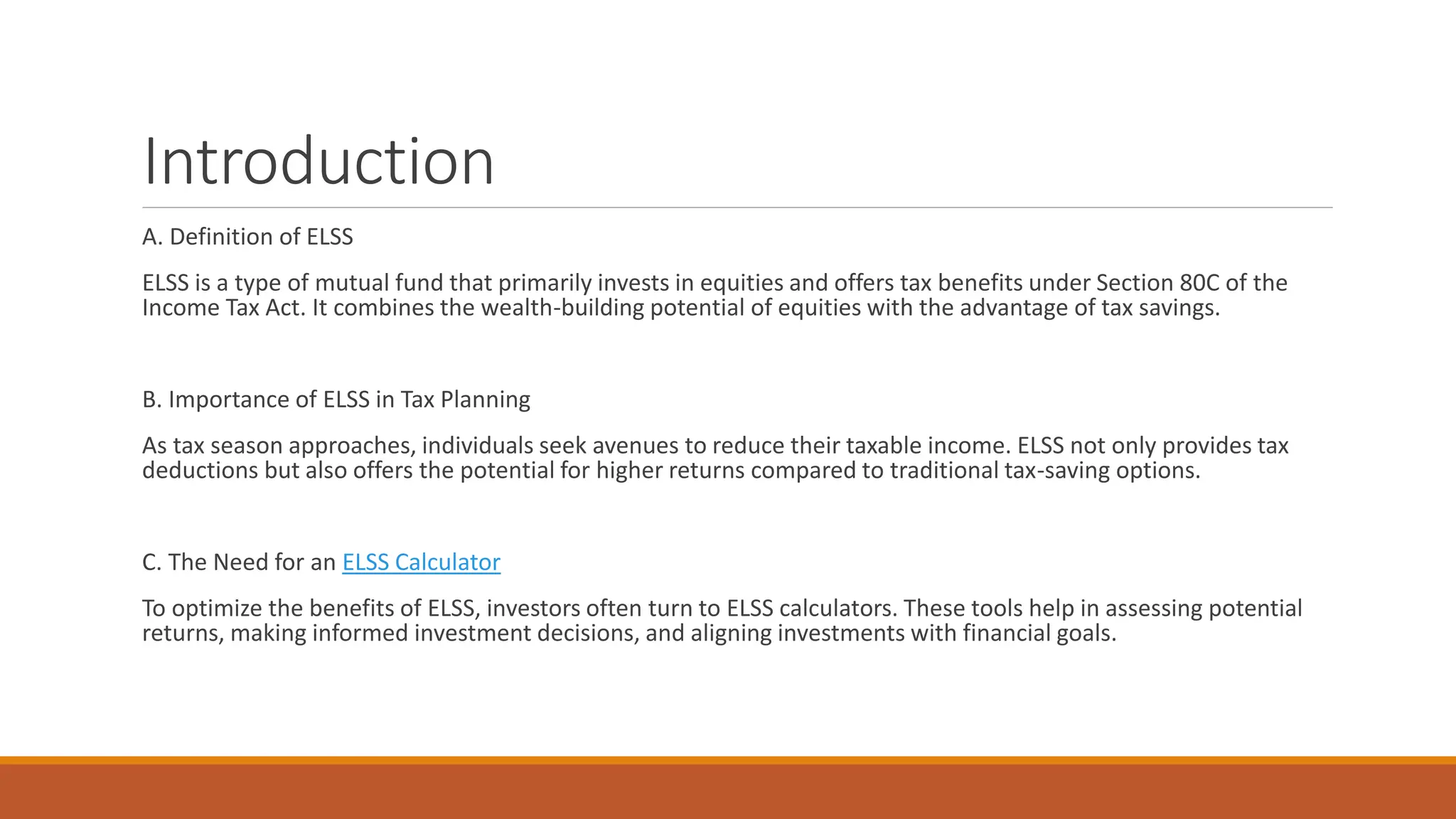 Introduction

A. Definition of ELSS

ELSS is a type of mutual fund that primarily invests in equities and offers tax benefits under Section 80C of the Income Tax Act. It combines the wealth-building potential of equities with the advantage of tax savings.

B. Importance of ELSS in Tax Planning

As tax season approaches, individuals seek avenues to reduce their taxable income. ELSS not only provides tax deductions but also offers the potential for higher returns compared to traditional tax-saving options.

C. The Need for an ELSS Calculator

To optimize the benefits of ELSS, investors often turn to ELSS calculators. These tools help in assessing potential returns, making informed investment decisions, and aligning investments with financial goals.